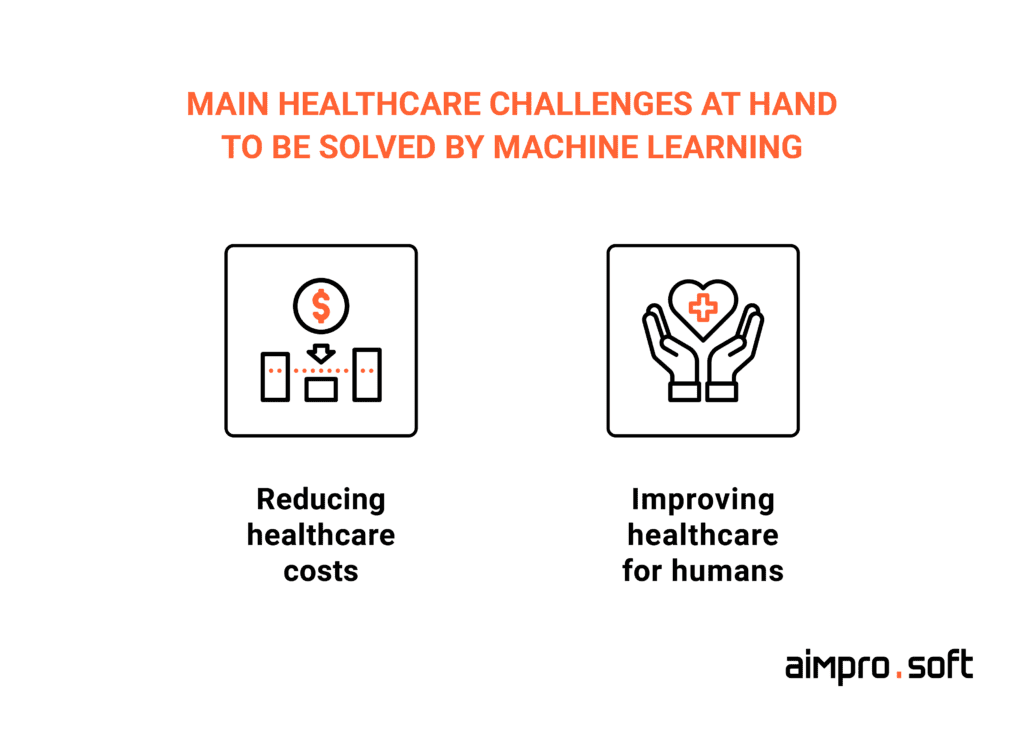 MAIN HEALTHCARE CHALLENGES AT HAND TO BE SOLVED BY MACHINE LEARNING

$

Reducing healthcare costs

Improving healthcare for humans

aimpro.soft